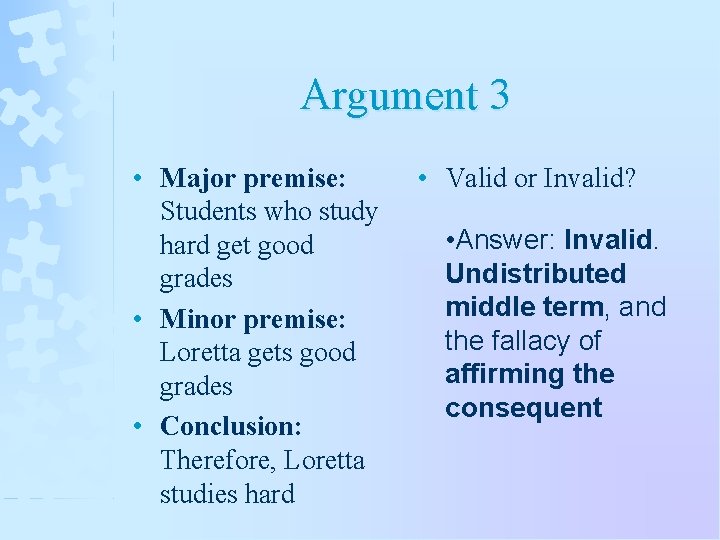 Argument 3

• Major premise: Students who study hard get good grades
• Minor premise: Loretta gets good grades
• Conclusion: Therefore, Loretta studies hard

• Valid or Invalid?

•Answer: Invalid. Undistributed middle term, and the fallacy of affirming the consequent